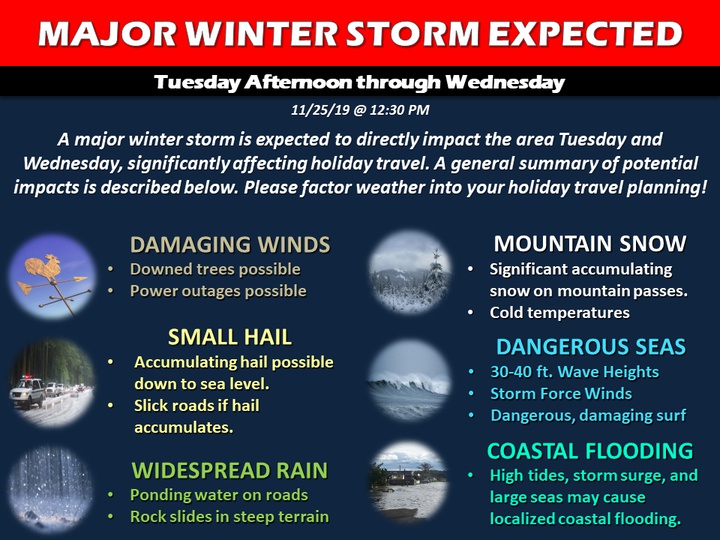 MAJOR WINTER STORM EXPECTED

Tuesday Afternoon through Wednesday

11/25/19 @ 12:30 PM

A major winter storm is expected to directly impact the area Tuesday and Wednesday, significantly affecting holiday travel. A general summary of potential impacts is described below. Please factor weather into your holiday travel planning!

DAMAGING WINDS
• Downed trees possible
• Power outages possible

SMALL HAIL
• Accumulating hail possible down to sea level.
• Slick roads if hail accumulates.

WIDESPREAD RAIN
• Ponding water on roads
• Rock slides in steep terrain

MOUNTAIN SNOW
• Significant accumulating snow on mountain passes.
• Cold temperatures

DANGEROUS SEAS
• 30-40 ft. Wave Heights
• Storm Force Winds
• Dangerous, damaging surf

COASTAL FLOODING
• High tides, storm surge, and large seas may cause localized coastal flooding.